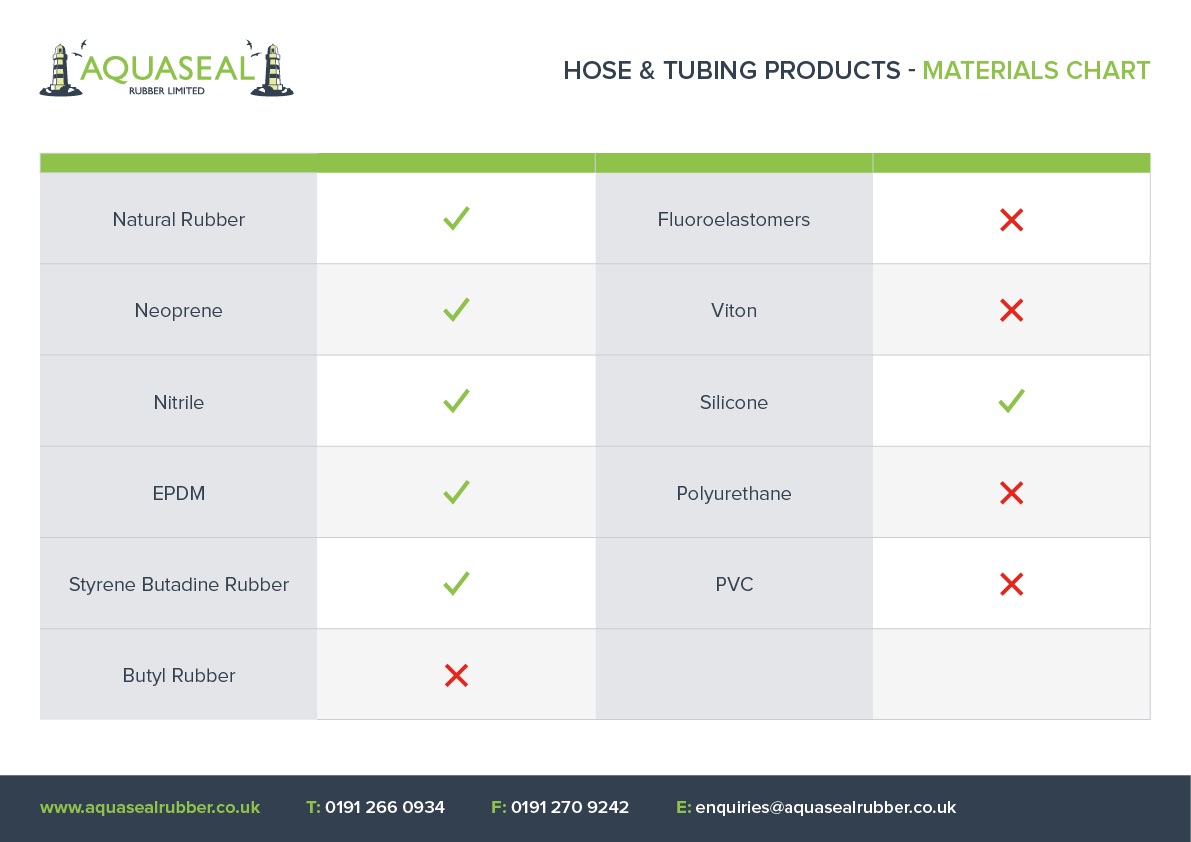 AQUASEAL
RUBBER LIMITED

HOSE & TUBING PRODUCTS - MATERIALS CHART

| | | | |
|---|---|---|---|
| Natural Rubber | ✓ | Fluoroelastomers | ✗ |
| Neoprene | ✓ | Viton | ✗ |
| Nitrile | ✓ | Silicone | ✓ |
| EPDM | ✓ | Polyurethane | ✗ |
| Styrene Butadine Rubber | ✓ | PVC | ✗ |
| Butyl Rubber | ✗ | | |

www.aquasealrubber.co.uk T: 0191 266 0934 F: 0191 270 9242 E: enquiries@aquasealrubber.co.uk